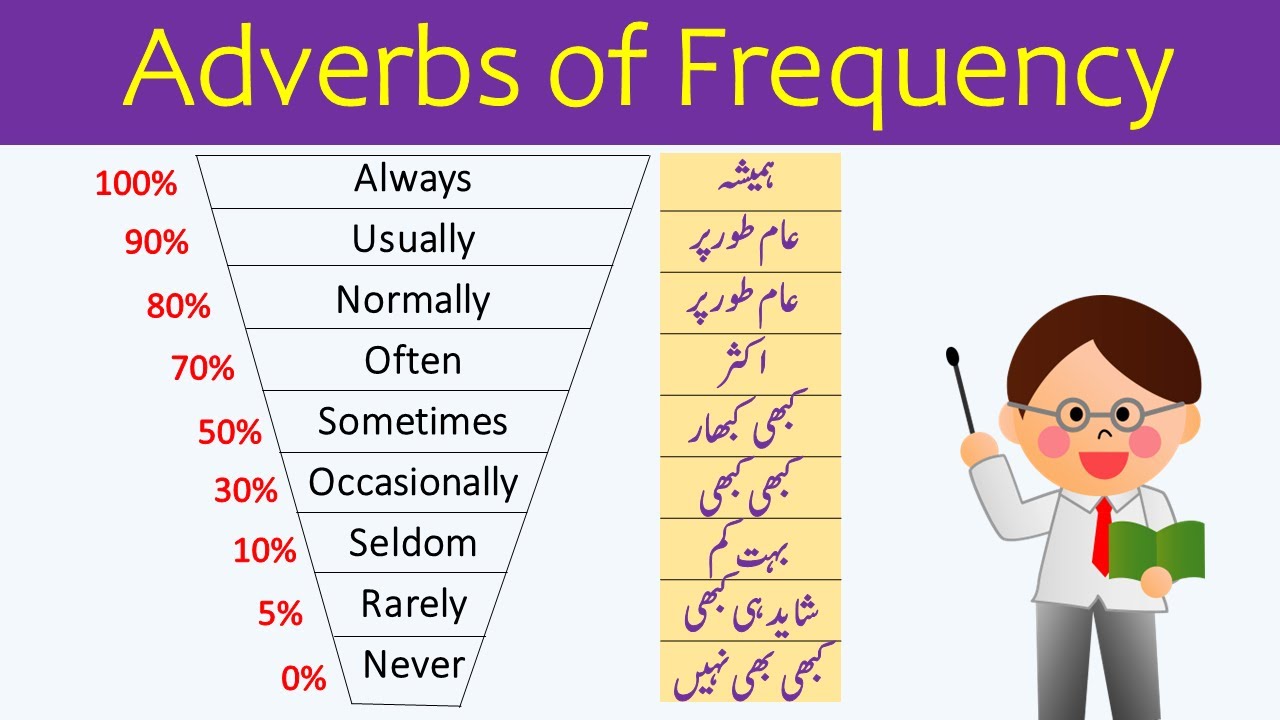 Adverbs of Frequency

| | | |
|---|---|---|
| 100% | Always | ہمیشہ |
| 90% | Usually | عام طور پر |
| 80% | Normally | عام طور پر |
| 70% | Often | اکثر |
| 50% | Sometimes | کبھی کبھار |
| 30% | Occasionally | کبھی کبھی |
| 10% | Seldom | بہت کم |
| 5% | Rarely | شاید ہی کبھی |
| 0% | Never | کبھی بھی نہیں |